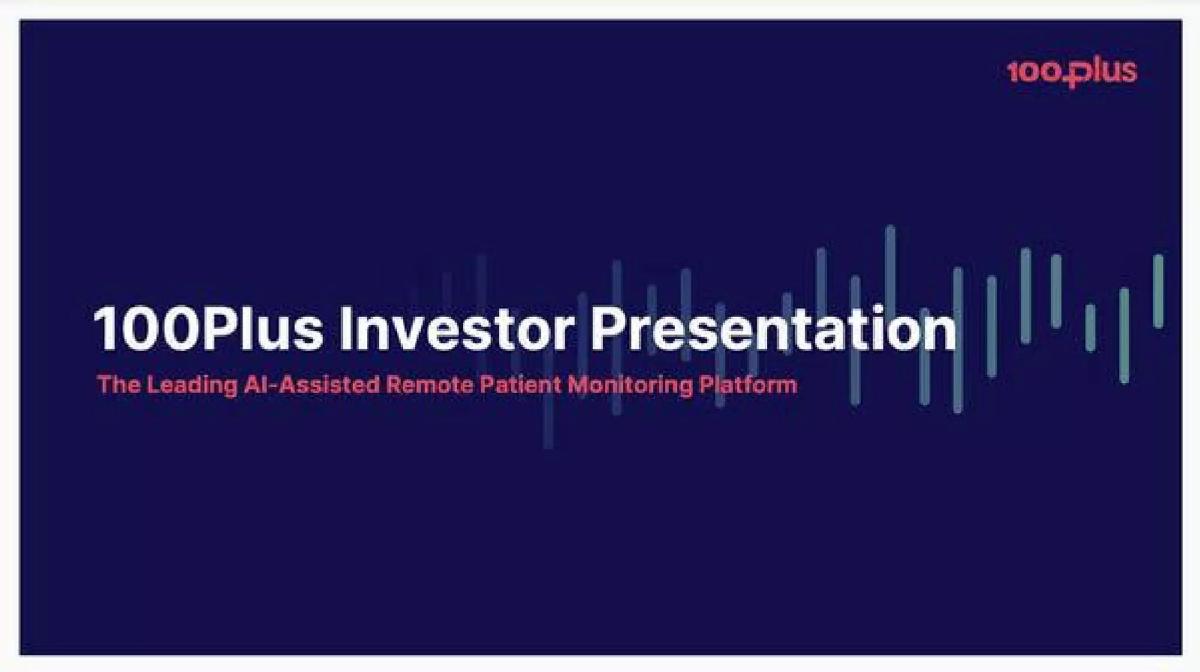 100.plus

100Plus Investor Presentation

The Leading AI-Assisted Remote Patient Monitoring Platform